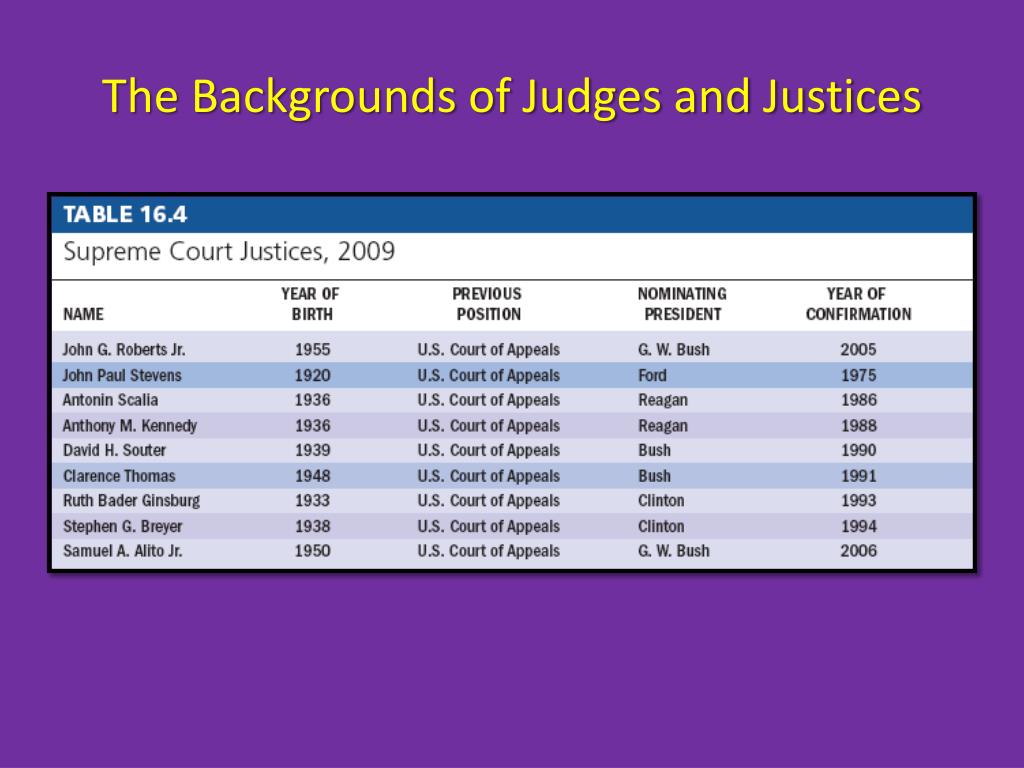 The Backgrounds of Judges and Justices

TABLE 16.4

Supreme Court Justices, 2009

| NAME | YEAR OF BIRTH | PREVIOUS POSITION | NOMINATING PRESIDENT | YEAR OF CONFIRMATION |
|---|---|---|---|---|
| John G. Roberts Jr. | 1955 | U.S. Court of Appeals | G. W. Bush | 2005 |
| John Paul Stevens | 1920 | U.S. Court of Appeals | Ford | 1975 |
| Antonin Scalia | 1936 | U.S. Court of Appeals | Reagan | 1986 |
| Anthony M. Kennedy | 1936 | U.S. Court of Appeals | Reagan | 1988 |
| David H. Souter | 1939 | U.S. Court of Appeals | Bush | 1990 |
| Clarence Thomas | 1948 | U.S. Court of Appeals | Bush | 1991 |
| Ruth Bader Ginsburg | 1933 | U.S. Court of Appeals | Clinton | 1993 |
| Stephen G. Breyer | 1938 | U.S. Court of Appeals | Clinton | 1994 |
| Samuel A. Alito Jr. | 1950 | U.S. Court of Appeals | G. W. Bush | 2006 |